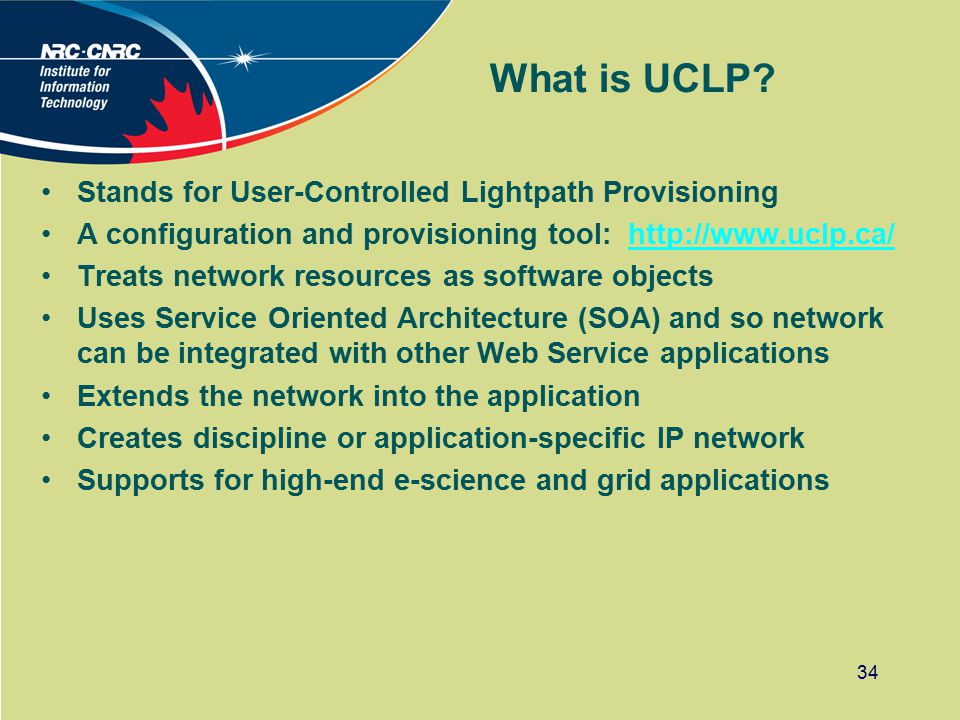 NRC·CNRC
Institute for Information Technology

What is UCLP?

• Stands for User-Controlled Lightpath Provisioning
• A configuration and provisioning tool: http://www.uclp.ca/
• Treats network resources as software objects
• Uses Service Oriented Architecture (SOA) and so network can be integrated with other Web Service applications
• Extends the network into the application
• Creates discipline or application-specific IP network
• Supports for high-end e-science and grid applications

34